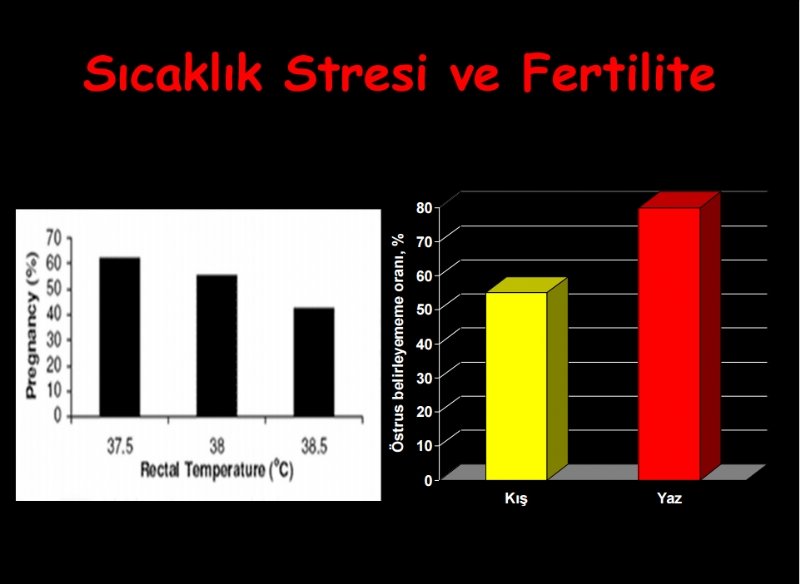 Sıcaklık Stresi ve Fertilite

Pregnancy (%)
70
60
50
40
30
20
10
0
37.5
38
38.5
Rectal Temperature (°C)

Östrus belirleyememe oranı, %
80
70
60
50
40
30
20
10
0
Kış
Yaz